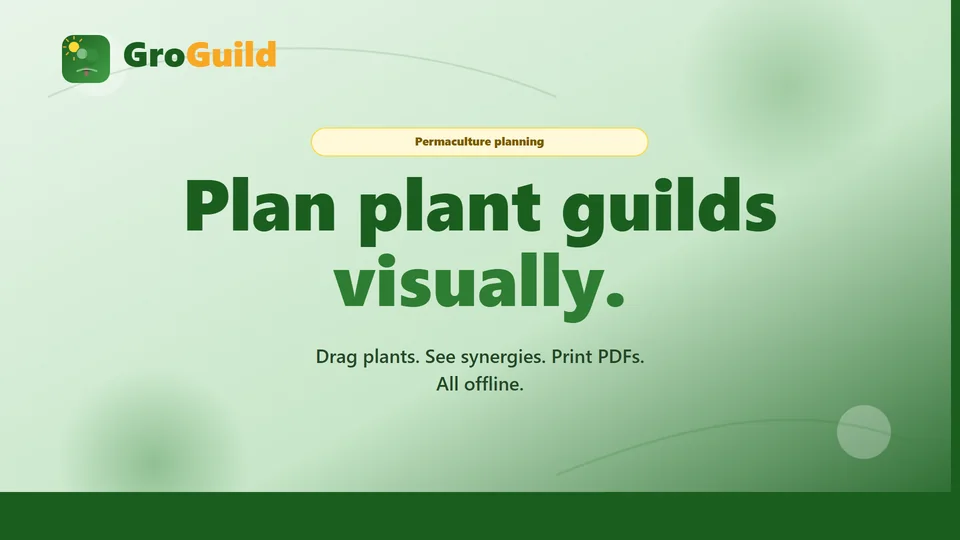 GroGuild

Permaculture planning

Plan plant guilds visually.

Drag plants. See synergies. Print PDFs. All offline.